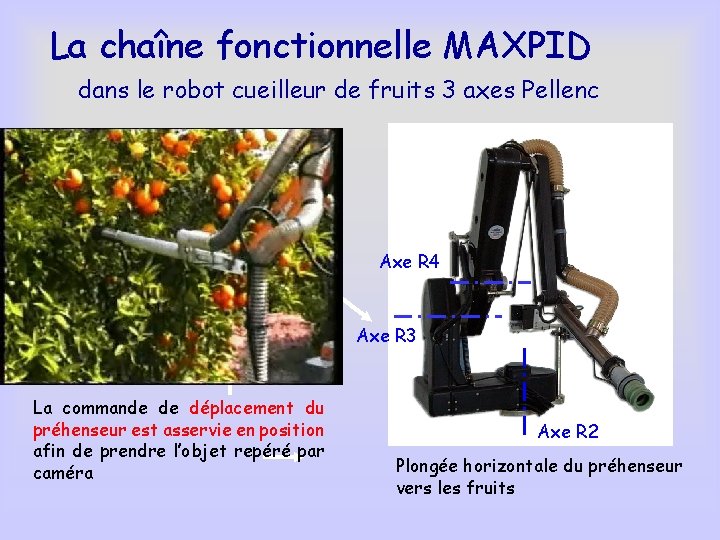 La chaîne fonctionnelle MAXPID

dans le robot cueilleur de fruits 3 axes Pellenc

Axe R4

Axe R3

Axe R2

La commande de déplacement du préhenseur est asservie en position afin de prendre l'objet repéré par caméra

Plongée horizontale du préhenseur vers les fruits